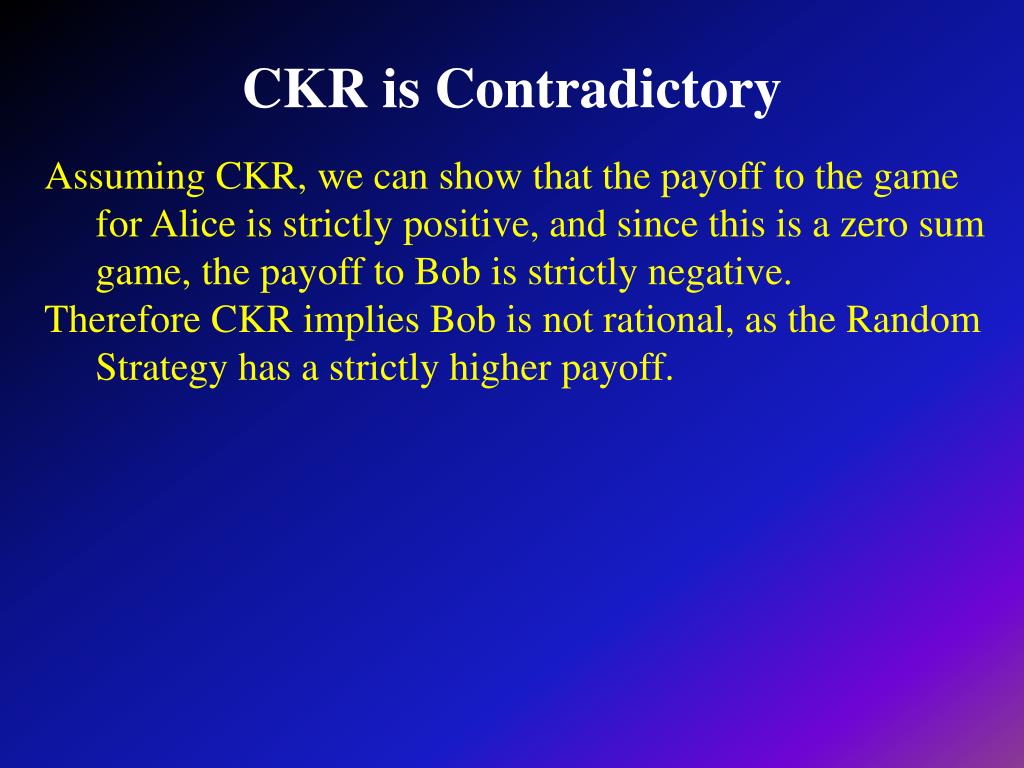 CKR is Contradictory

Assuming CKR, we can show that the payoff to the game for Alice is strictly positive, and since this is a zero sum game, the payoff to Bob is strictly negative.

Therefore CKR implies Bob is not rational, as the Random Strategy has a strictly higher payoff.